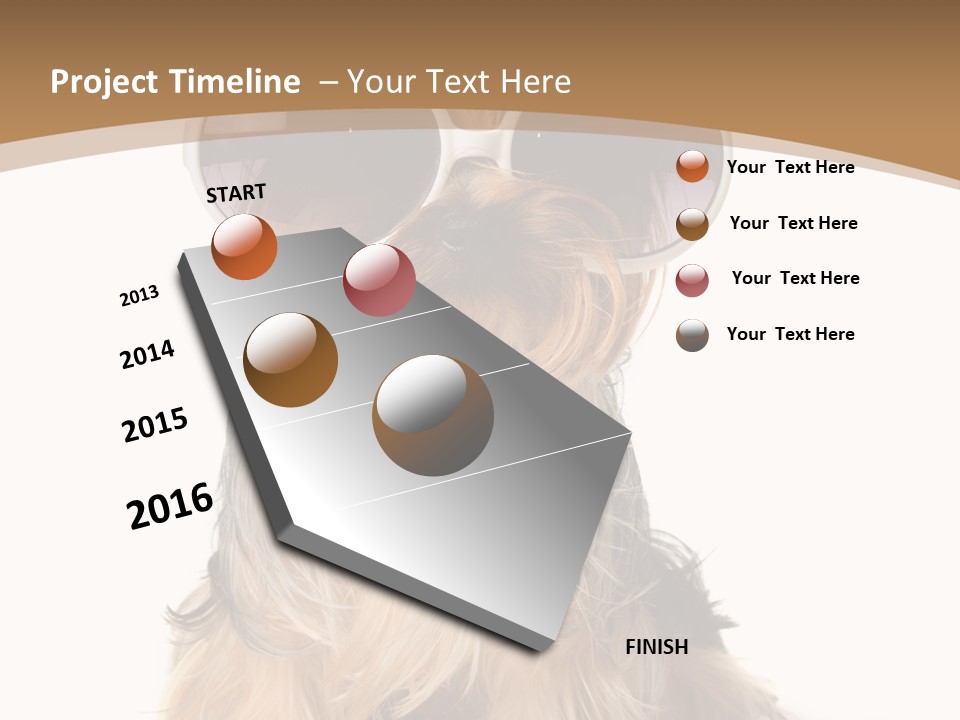 Project Timeline – Your Text Here

START

2013

2014

2015

2016

FINISH

Your Text Here

Your Text Here

Your Text Here

Your Text Here